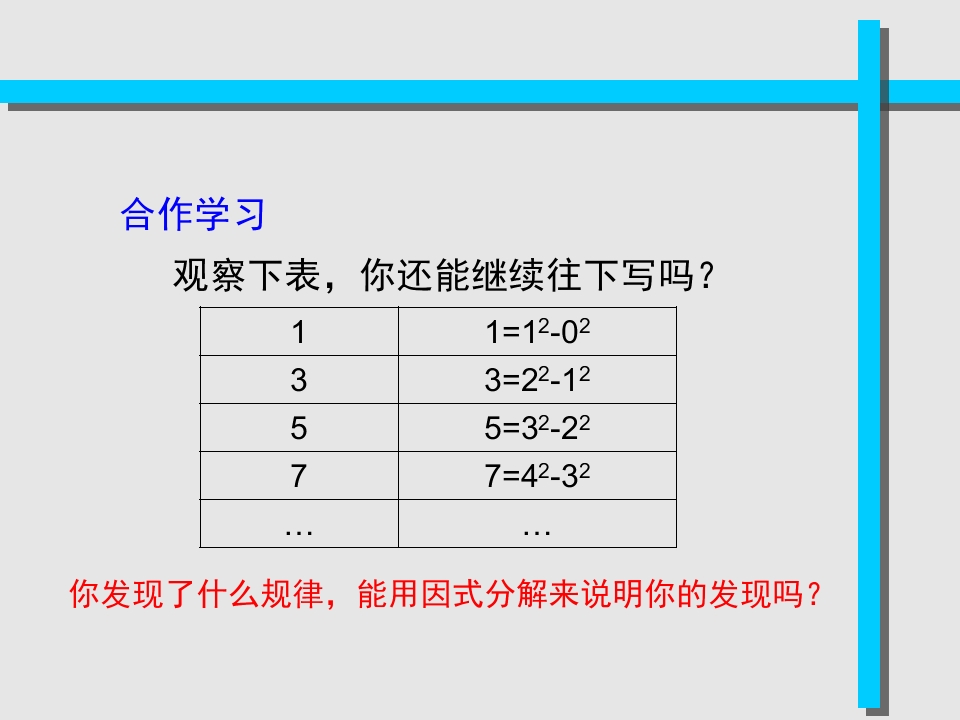 合作学习

观察下表，你还能继续往下写吗？

| 1 | $1=1^2-0^2$ |
|---|---|
| 3 | $3=2^2-1^2$ |
| 5 | $5=3^2-2^2$ |
| 7 | $7=4^2-3^2$ |
| … | … |

你发现了什么规律，能用因式分解来说明你的发现吗？